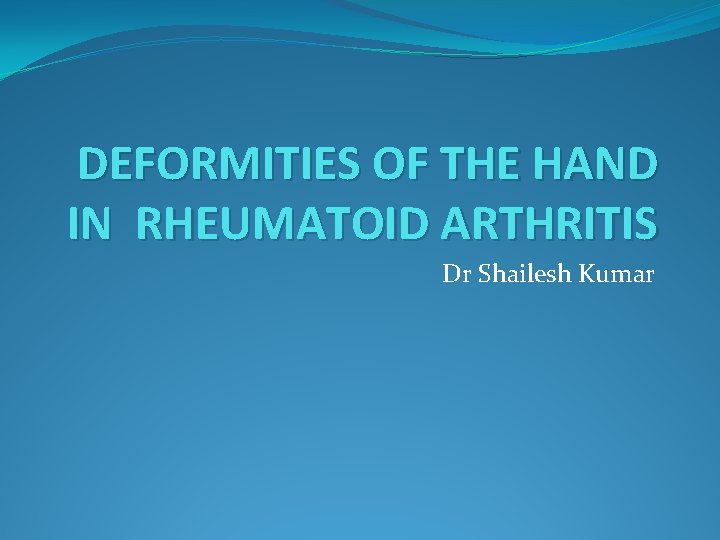 DEFORMITIES OF THE HAND IN RHEUMATOID ARTHRITIS

Dr Shailesh Kumar